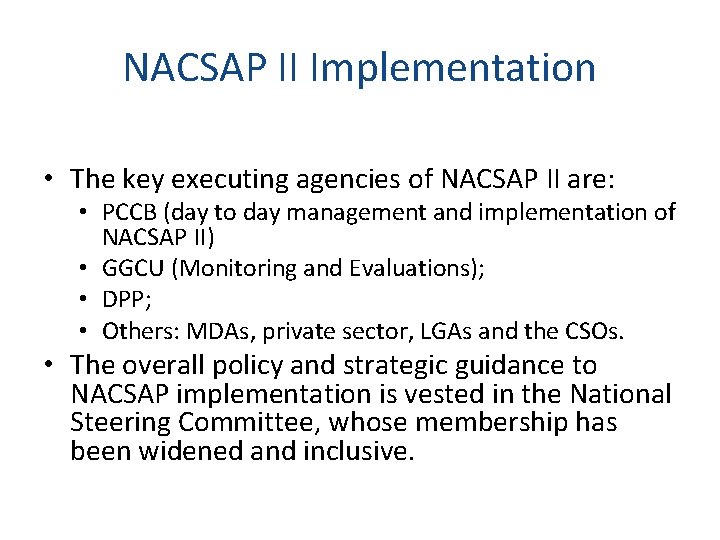 NACSAP II Implementation

• The key executing agencies of NACSAP II are:
  • PCCB (day to day management and implementation of NACSAP II)
  • GGCU (Monitoring and Evaluations);
  • DPP;
  • Others: MDAs, private sector, LGAs and the CSOs.
• The overall policy and strategic guidance to NACSAP implementation is vested in the National Steering Committee, whose membership has been widened and inclusive.